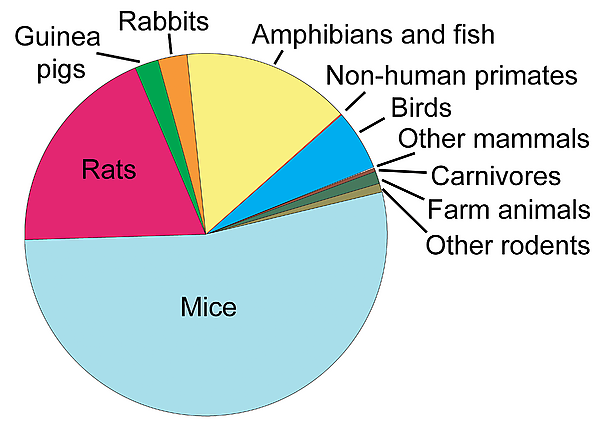 Guinea pigs
Rabbits
Amphibians and fish
Non-human primates
Birds
Other mammals
Carnivores
Farm animals
Other rodents
Rats
Mice